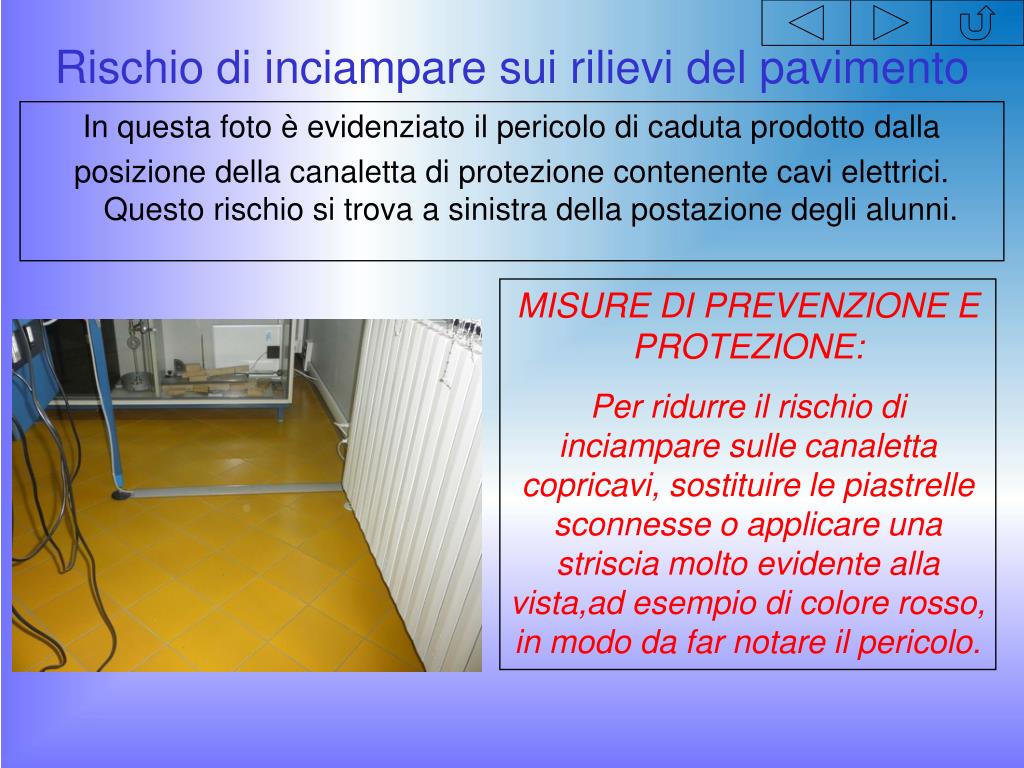 Rischio di inciampare sui rilievi del pavimento

In questa foto è evidenziato il pericolo di caduta prodotto dalla posizione della canaletta di protezione contenente cavi elettrici. Questo rischio si trova a sinistra della postazione degli alunni.

MISURE DI PREVENZIONE E PROTEZIONE:

Per ridurre il rischio di inciampare sulle canaletta copricavi, sostituire le piastrelle sconnesse o applicare una striscia molto evidente alla vista,ad esempio di colore rosso, in modo da far notare il pericolo.